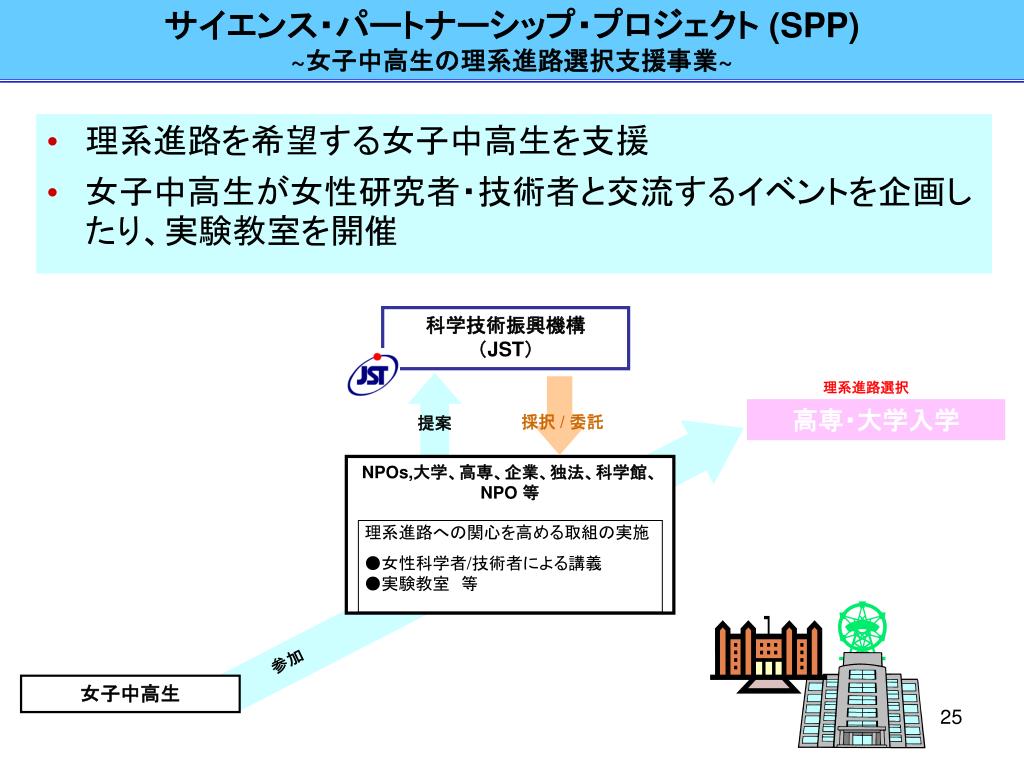 サイエンス・パートナーシップ・プロジェクト (SPP)
~女子中高生の理系進路選択支援事業~

• 理系進路を希望する女子中高生を支援
• 女子中高生が女性研究者・技術者と交流するイベントを企画したり、実験教室を開催

科学技術振興機構
（JST）

JST

提案

採択 / 委託

理系進路選択

高専・大学入学

NPOs,大学、高専、企業、独法、科学館、NPO 等

理系進路への関心を高める取組の実施
●女性科学者/技術者による講義
●実験教室　等

参加

女子中高生

25